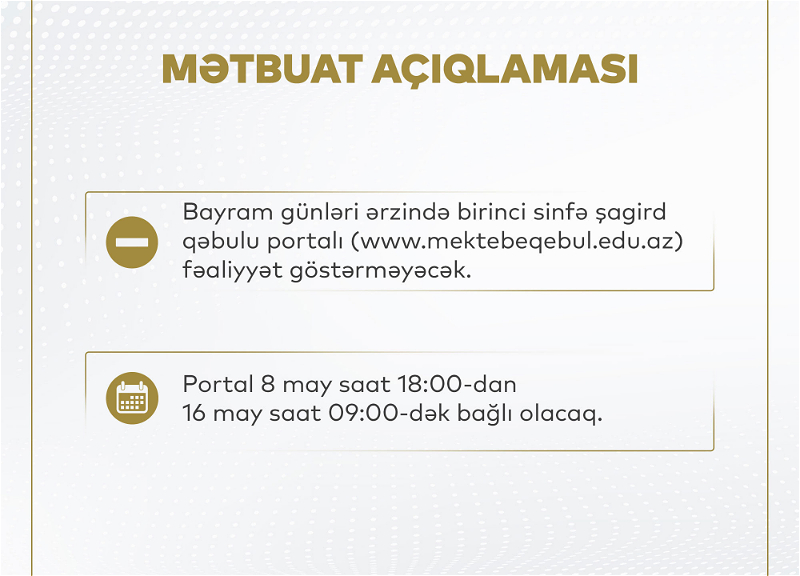 MƏTBUAT AÇIQLAMASI

Bayram günləri ərzində birinci sinfə şagird qəbulu portalı (www.mektebeqebul.edu.az) fəaliyyət göstərməyəcək.

Portal 8 may saat 18:00-dan
16 may saat 09:00-dək bağlı olacaq.